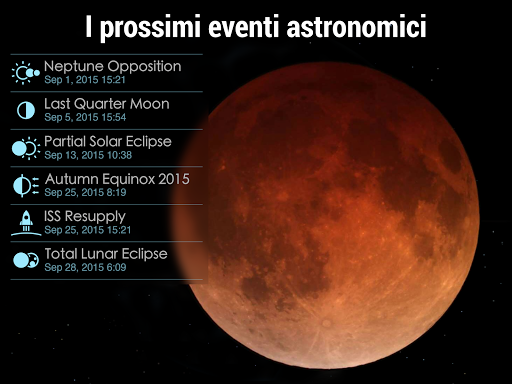 I prossimi eventi astronomici

Neptune Opposition
Sep 1, 2015 15:21

Last Quarter Moon
Sep 5, 2015 15:54

Partial Solar Eclipse
Sep 13, 2015 10:38

Autumn Equinox 2015
Sep 25, 2015 8:19

ISS Resupply
Sep 25, 2015 15:21

Total Lunar Eclipse
Sep 28, 2015 6:09